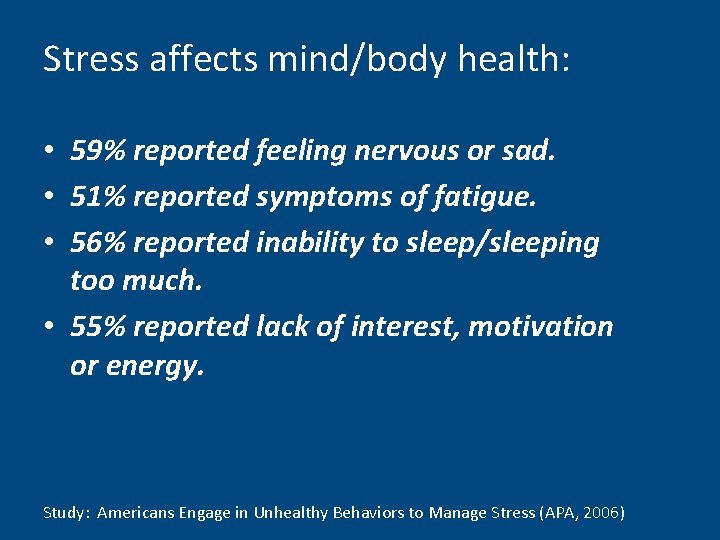 Stress affects mind/body health:

• 59% reported feeling nervous or sad.
• 51% reported symptoms of fatigue.
• 56% reported inability to sleep/sleeping too much.
• 55% reported lack of interest, motivation or energy.

Study: Americans Engage in Unhealthy Behaviors to Manage Stress (APA, 2006)